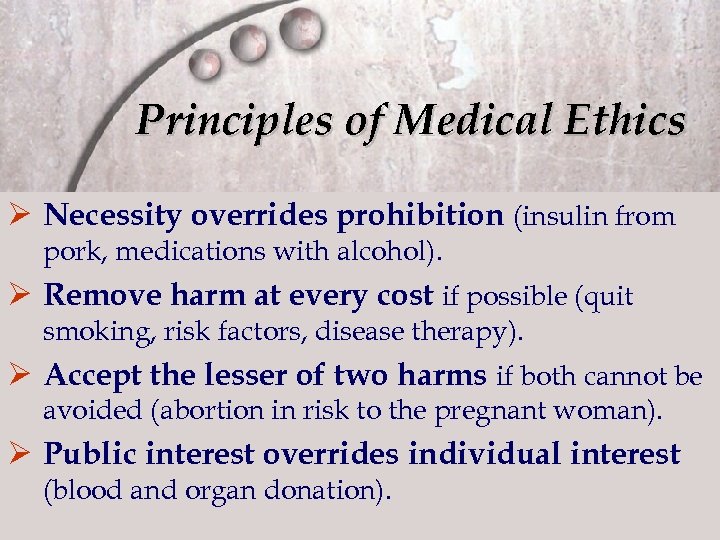 Principles of Medical Ethics

➢ Necessity overrides prohibition (insulin from pork, medications with alcohol).

➢ Remove harm at every cost if possible (quit smoking, risk factors, disease therapy).

➢ Accept the lesser of two harms if both cannot be avoided (abortion in risk to the pregnant woman).

➢ Public interest overrides individual interest (blood and organ donation).